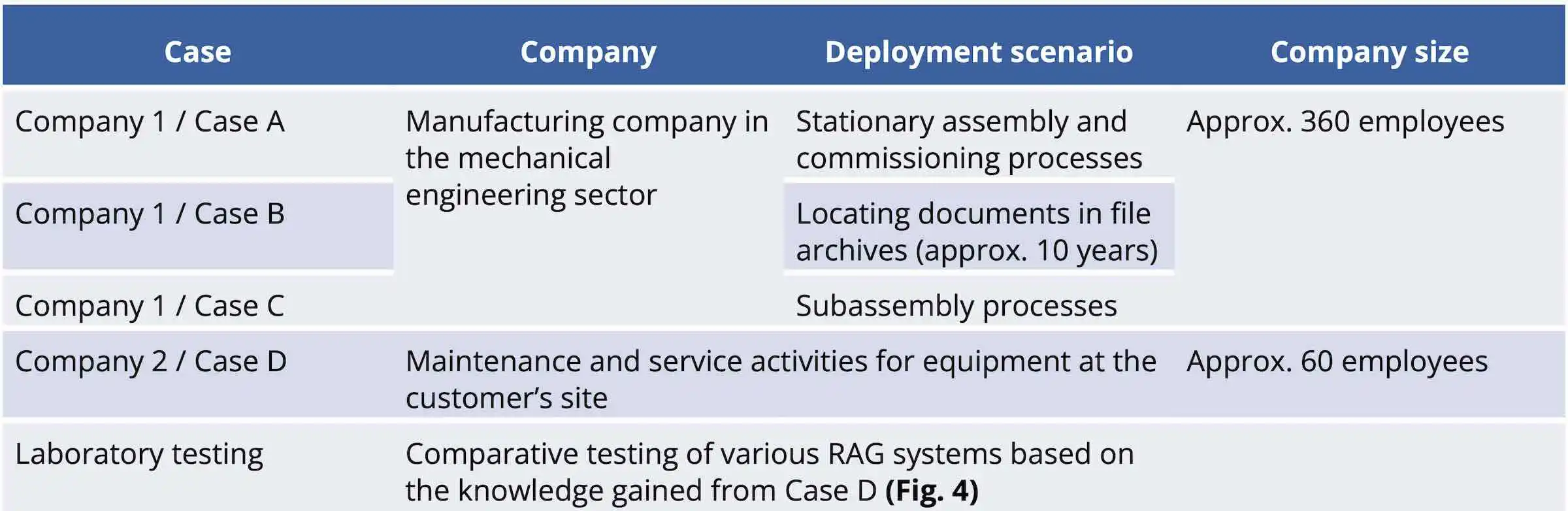 | Case | Company | Deployment scenario | Company size |
|---|---|---|---|
| Company 1 / Case A | Manufacturing company in the mechanical engineering sector | Stationary assembly and commissioning processes | Approx. 360 employees |
| Company 1 / Case B | | Locating documents in file archives (approx. 10 years) | |
| Company 1 / Case C | | Subassembly processes | |
| Company 2 / Case D | Maintenance and service activities for equipment at the customer's site | | Approx. 60 employees |
| Laboratory testing | Comparative testing of various RAG systems based on the knowledge gained from Case D **(Fig. 4)** | | |